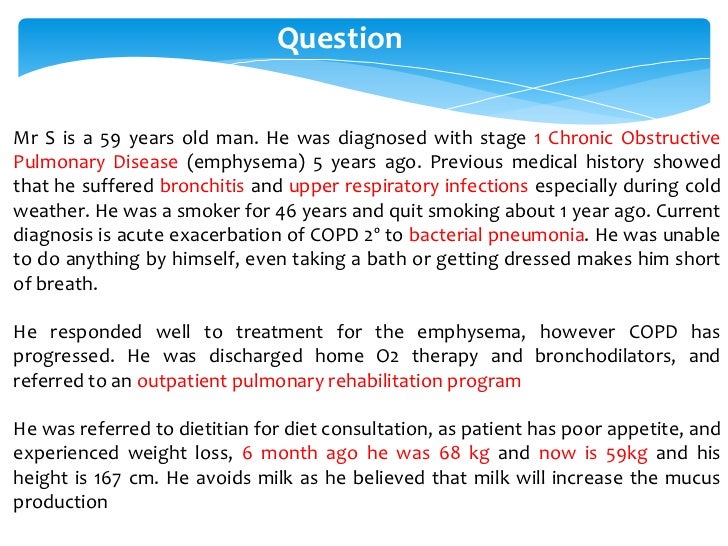 Question

Mr S is a 59 years old man. He was diagnosed with stage 1 Chronic Obstructive Pulmonary Disease (emphysema) 5 years ago. Previous medical history showed that he suffered bronchitis and upper respiratory infections especially during cold weather. He was a smoker for 46 years and quit smoking about 1 year ago. Current diagnosis is acute exacerbation of COPD 2° to bacterial pneumonia. He was unable to do anything by himself, even taking a bath or getting dressed makes him short of breath.

He responded well to treatment for the emphysema, however COPD has progressed. He was discharged home O2 therapy and bronchodilators, and referred to an outpatient pulmonary rehabilitation program

He was referred to dietitian for diet consultation, as patient has poor appetite, and experienced weight loss, 6 month ago he was 68 kg and now is 59kg and his height is 167 cm. He avoids milk as he believed that milk will increase the mucus production